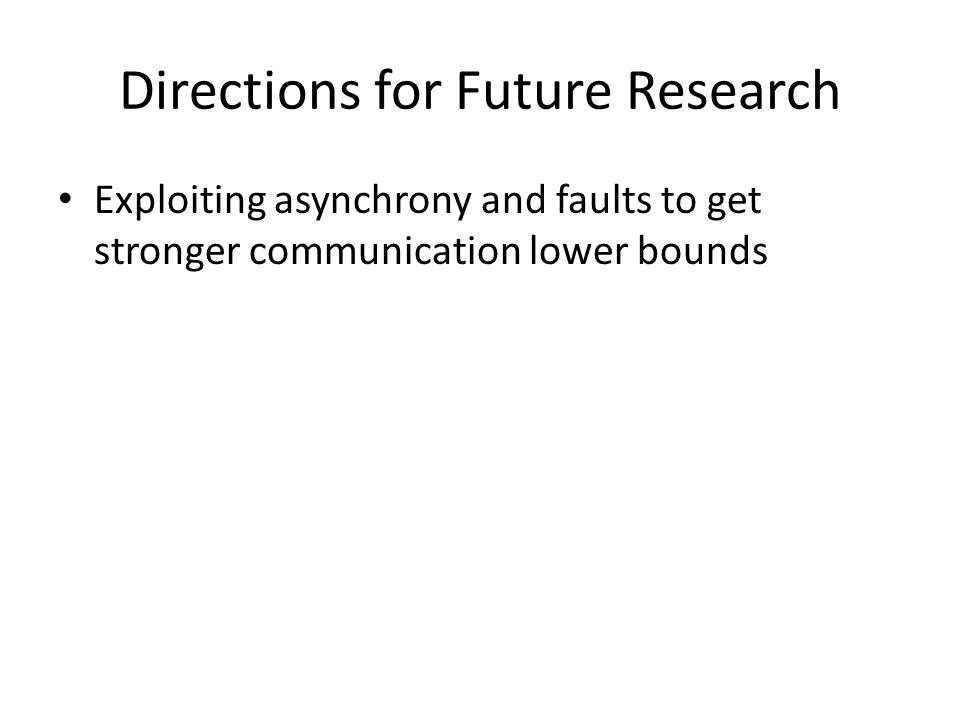 Directions for Future Research

• Exploiting asynchrony and faults to get stronger communication lower bounds